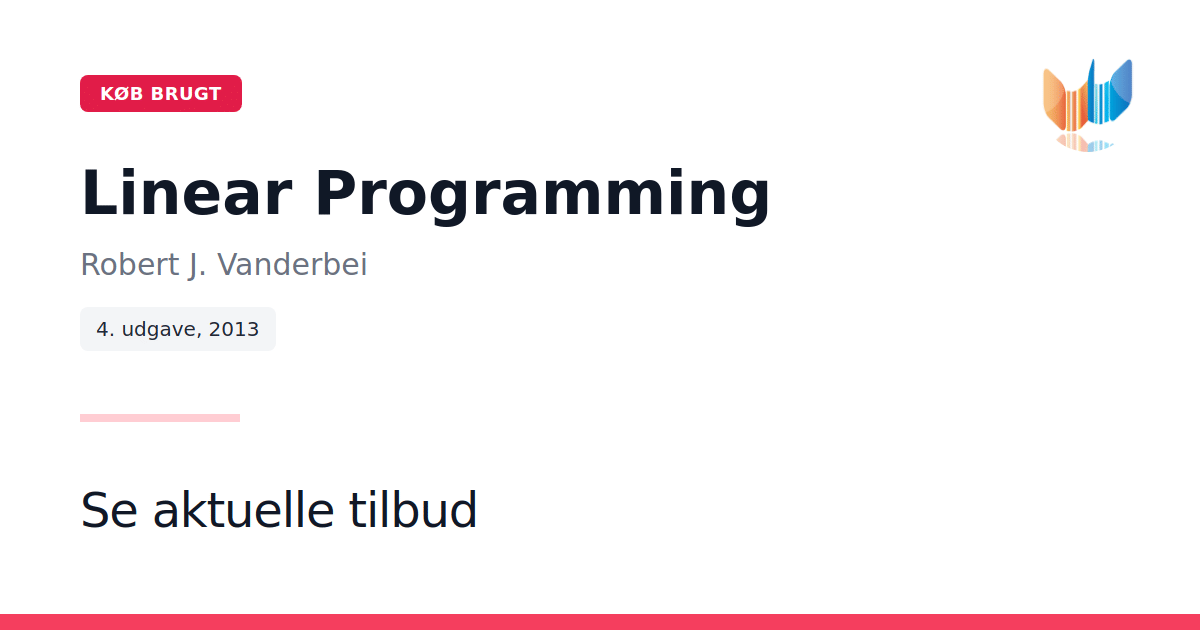 KØB BRUGT

Linear Programming

Robert J. Vanderbei

4. udgave, 2013

Se aktuelle tilbud